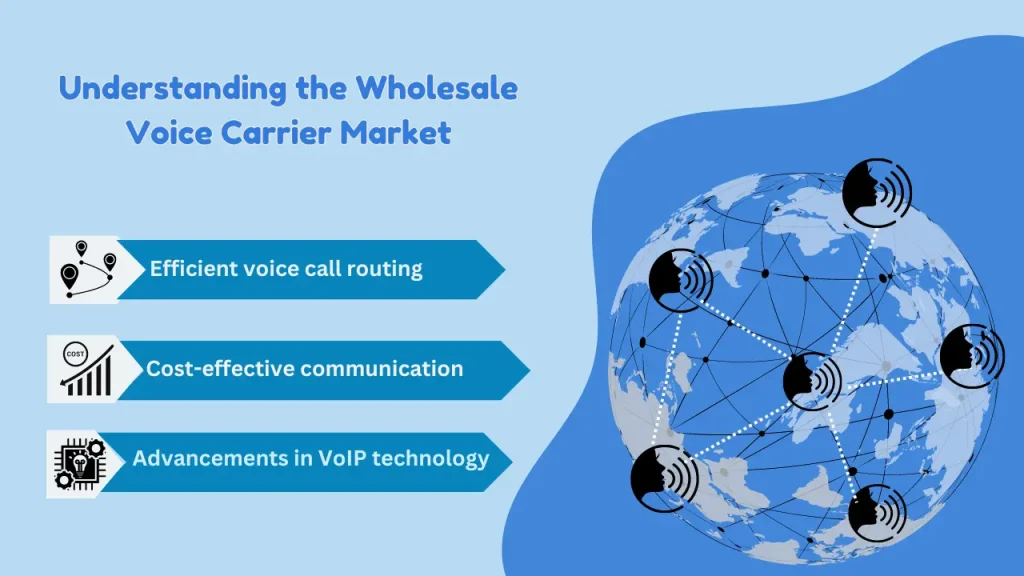 Understanding the Wholesale Voice Carrier Market

Efficient voice call routing

COST

Cost-effective communication

Advancements in VoIP technology